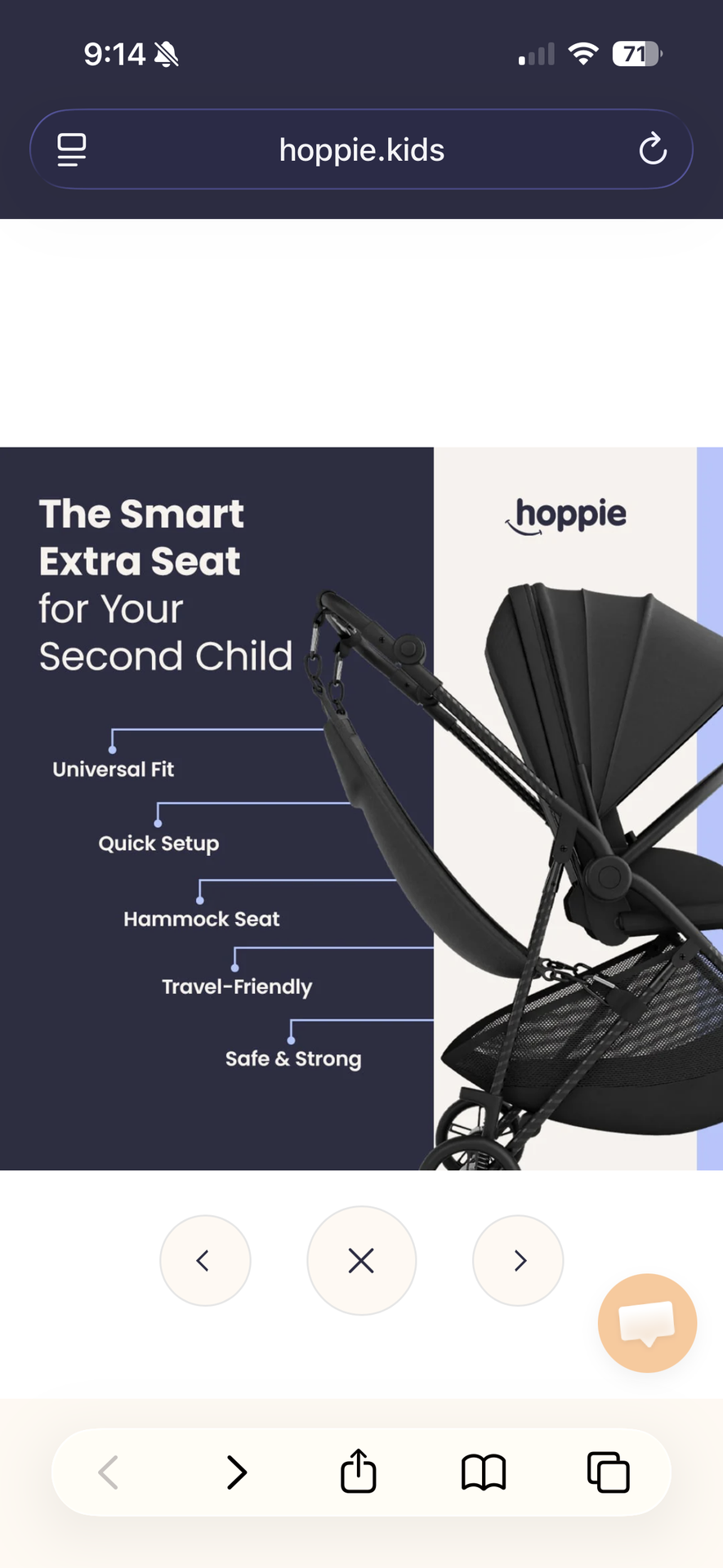 9:14

71

hoppie.kids

The Smart Extra Seat for Your Second Child

hoppie

Universal Fit

Quick Setup

Hammock Seat

Travel-Friendly

Safe & Strong